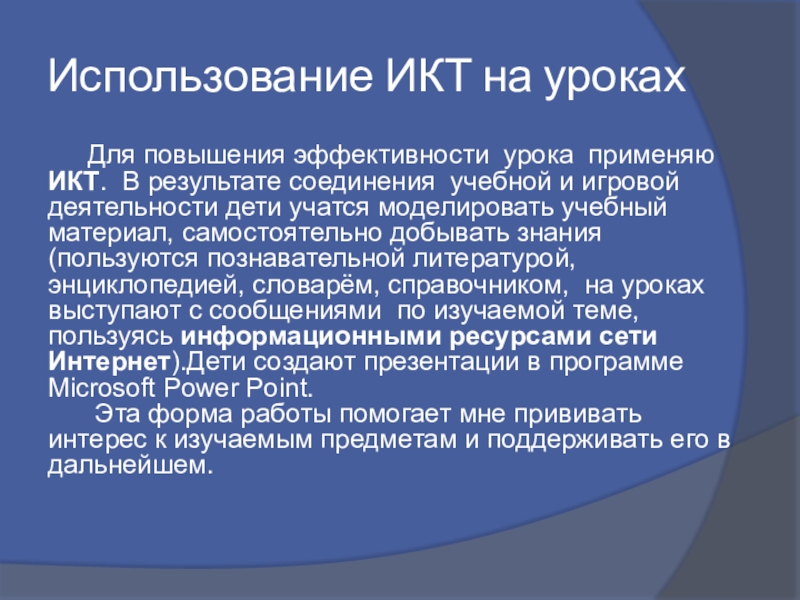 Использование ИКТ на уроках

Для повышения эффективности урока применяю ИКТ. В результате соединения учебной и игровой деятельности дети учатся моделировать учебный материал, самостоятельно добывать знания (пользуются познавательной литературой, энциклопедией, словарём, справочником, на уроках выступают с сообщениями по изучаемой теме, пользуясь информационными ресурсами сети Интернет).Дети создают презентации в программе Microsoft Power Point.

Эта форма работы помогает мне прививать интерес к изучаемым предметам и поддерживать его в дальнейшем.